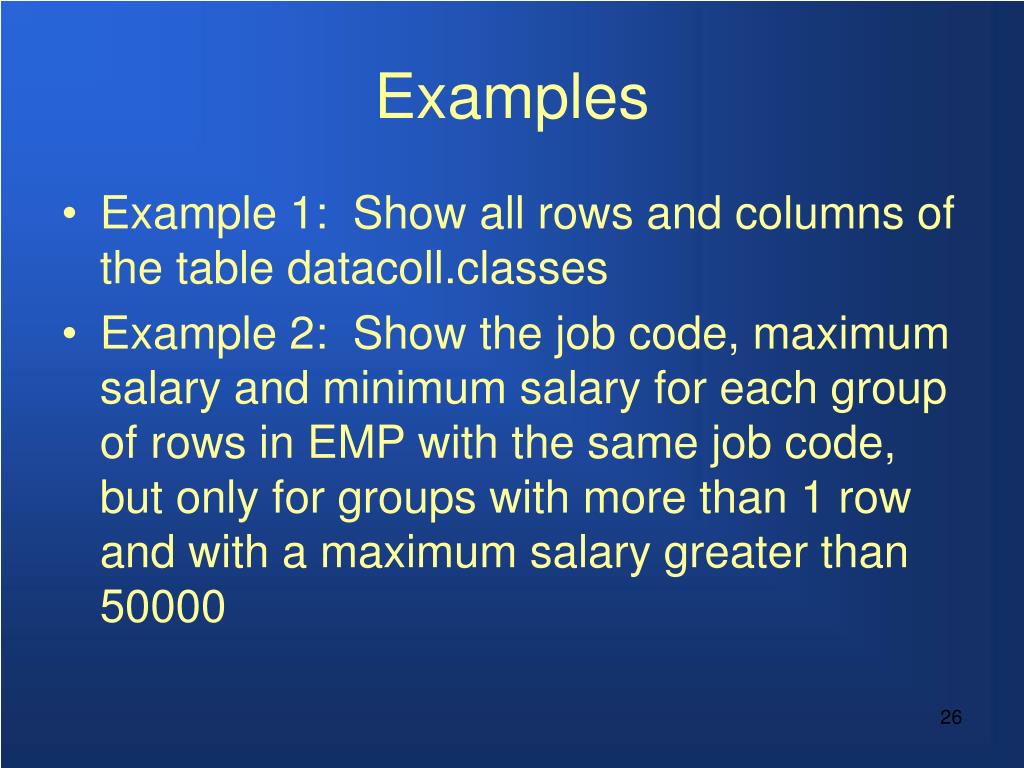 Examples

• Example 1: Show all rows and columns of the table datacoll.classes
• Example 2: Show the job code, maximum salary and minimum salary for each group of rows in EMP with the same job code, but only for groups with more than 1 row and with a maximum salary greater than 50000

26